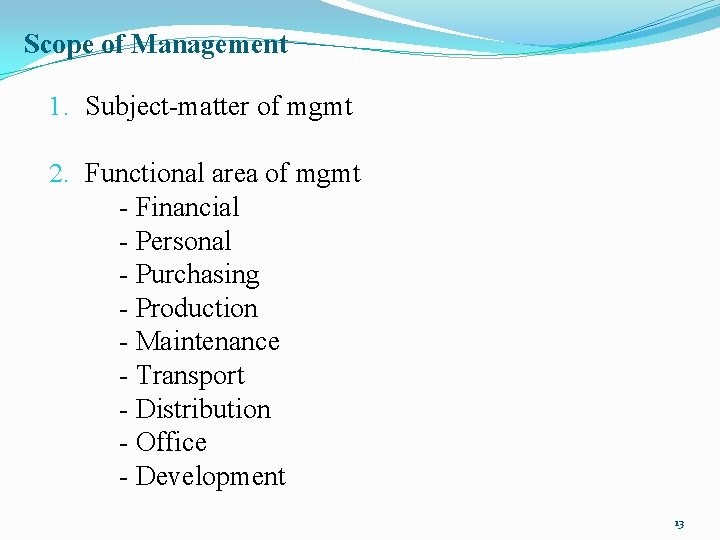 Scope of Management

1. Subject-matter of mgmt

2. Functional area of mgmt
- Financial
- Personal
- Purchasing
- Production
- Maintenance
- Transport
- Distribution
- Office
- Development

13